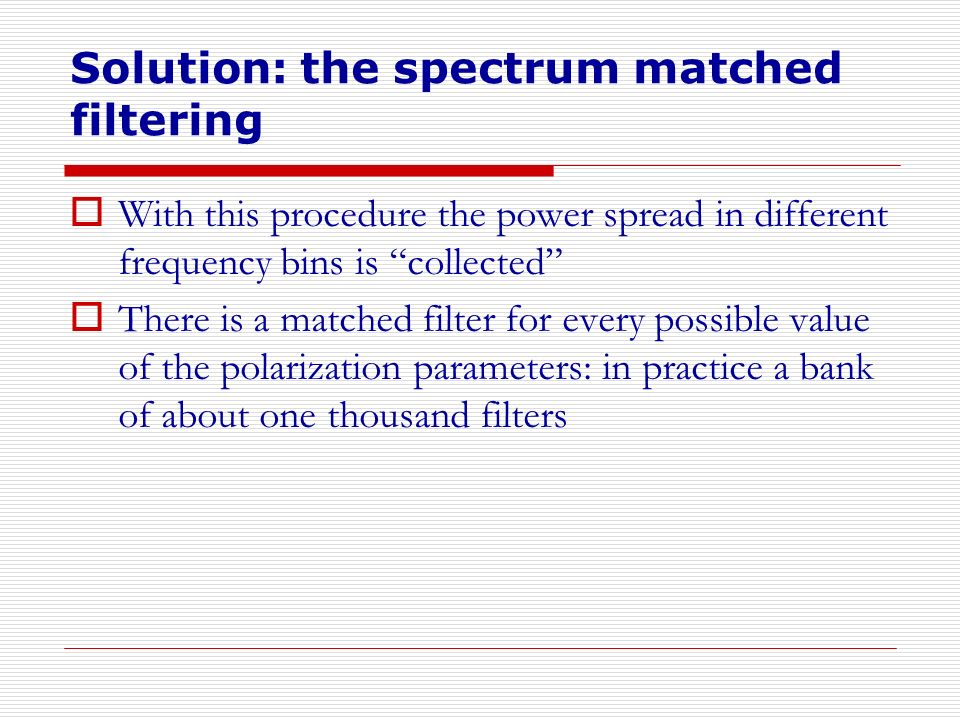 Solution: the spectrum matched filtering

With this procedure the power spread in different frequency bins is “collected”

There is a matched filter for every possible value of the polarization parameters: in practice a bank of about one thousand filters